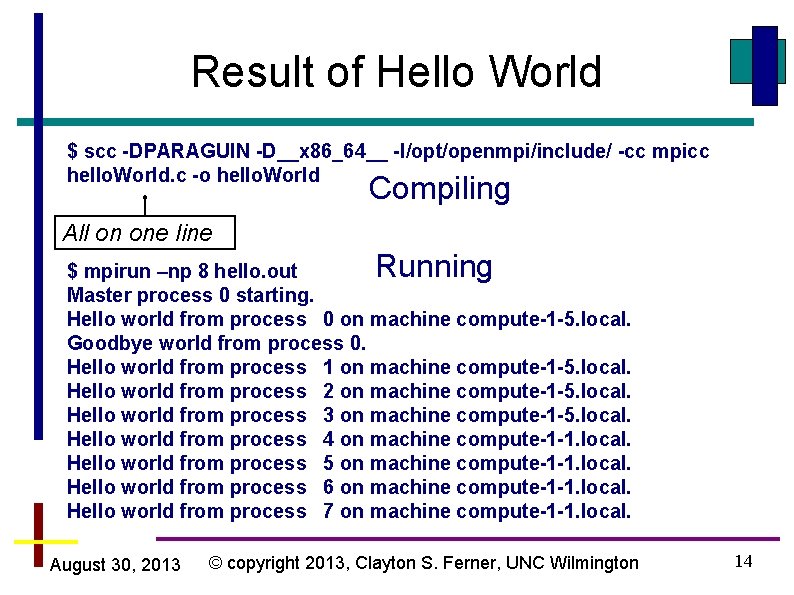 Result of Hello World

$ scc -DPARAGUIN -D__x86_64__ -I/opt/openmpi/include/ -cc mpicc helloWorld.c -o helloWorld

Compiling

All on one line

$ mpirun –np 8 hello.out

Running

Master process 0 starting.
Hello world from process 0 on machine compute-1-5.local.
Goodbye world from process 0.
Hello world from process 1 on machine compute-1-5.local.
Hello world from process 2 on machine compute-1-5.local.
Hello world from process 3 on machine compute-1-5.local.
Hello world from process 4 on machine compute-1-1.local.
Hello world from process 5 on machine compute-1-1.local.
Hello world from process 6 on machine compute-1-1.local.
Hello world from process 7 on machine compute-1-1.local.

August 30, 2013 © copyright 2013, Clayton S. Ferner, UNC Wilmington 14